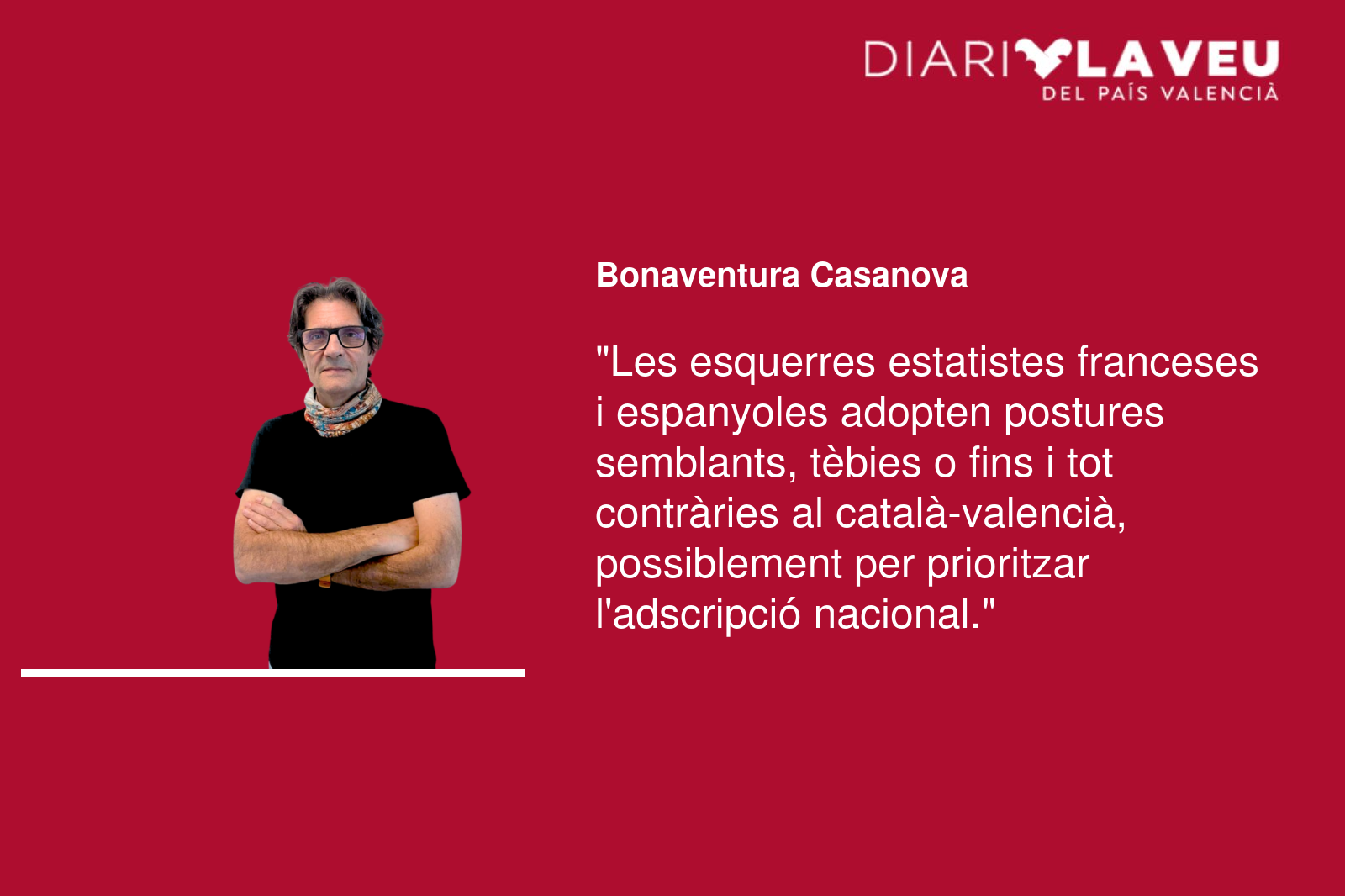 DIARI LA VEU
DEL PAÍS VALENCIÀ

Bonaventura Casanova

"Les esquerres estatistes franceses i espanyoles adopten postures semblants, tèbies o fins i tot contràries al català-valencià, possiblement per prioritzar l'adscripció nacional."